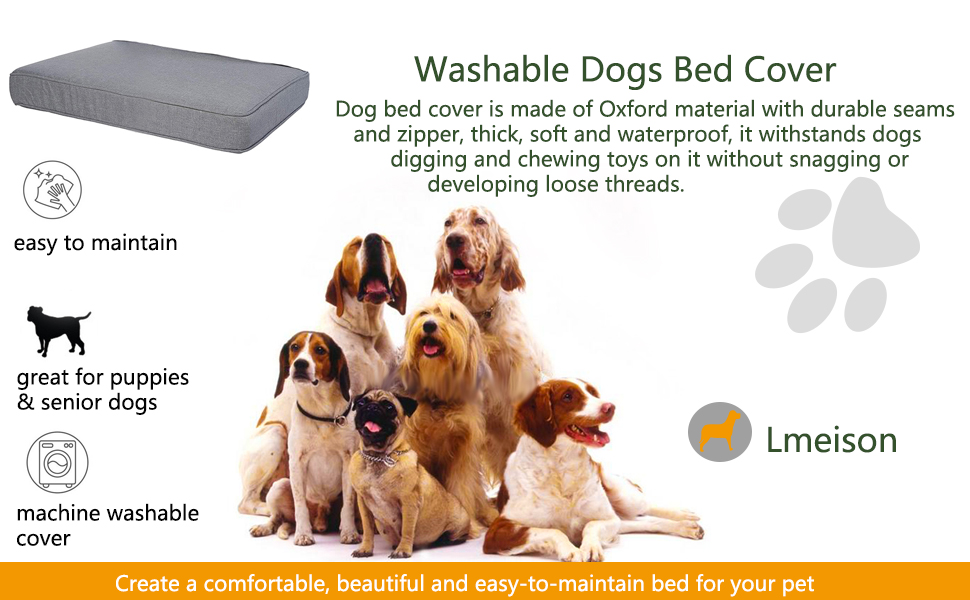 Washable Dogs Bed Cover

Dog bed cover is made of Oxford material with durable seams and zipper, thick, soft and waterproof, it withstands dogs digging and chewing toys on it without snagging or developing loose threads.

easy to maintain

great for puppies & senior dogs

machine washable cover

Lmeison

Create a comfortable, beautiful and easy-to-maintain bed for your pet